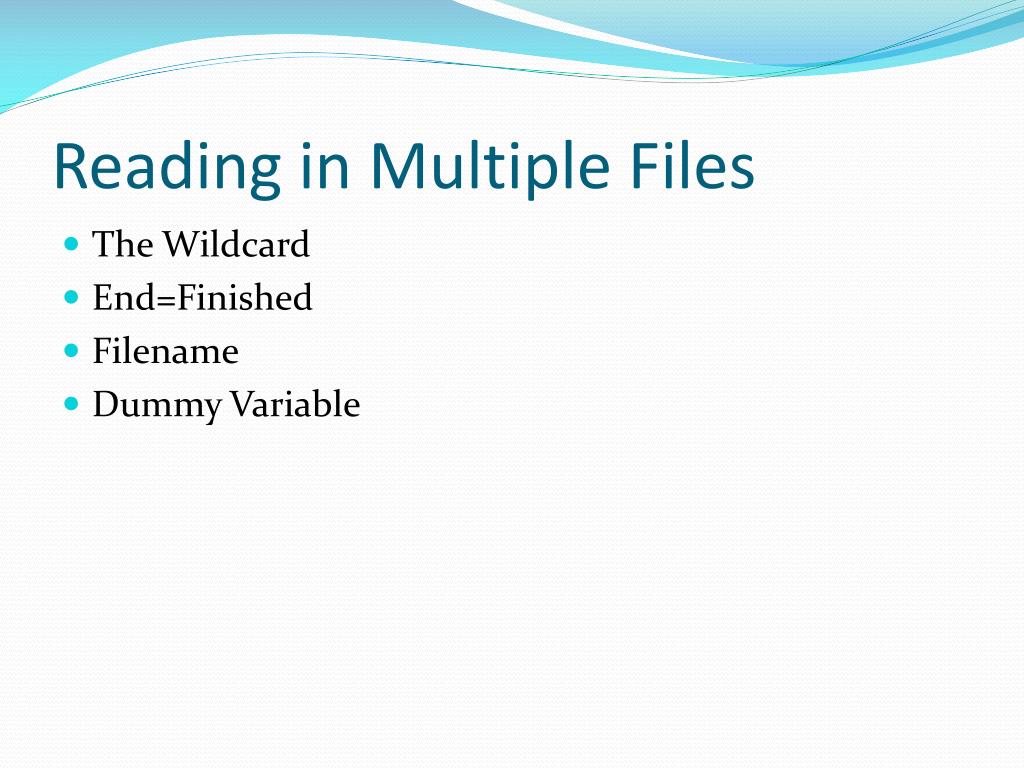 Reading in Multiple Files

- The Wildcard
- End=Finished
- Filename
- Dummy Variable